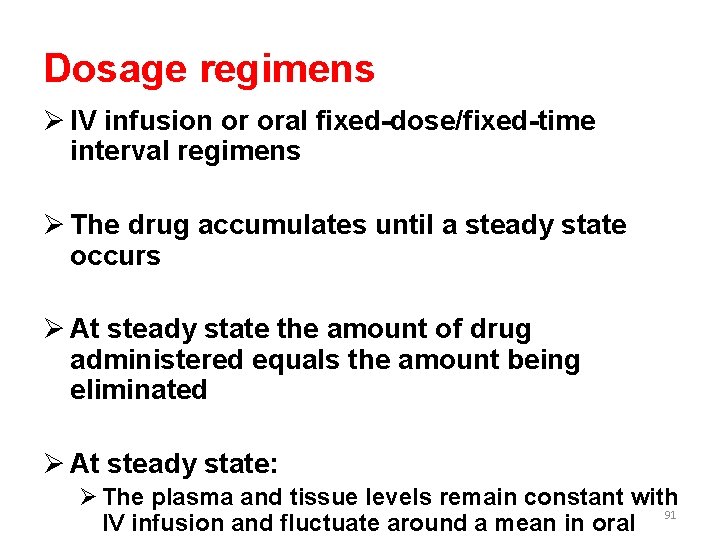 Dosage regimens

➢ IV infusion or oral fixed-dose/fixed-time interval regimens

➢ The drug accumulates until a steady state occurs

➢ At steady state the amount of drug administered equals the amount being eliminated

➢ At steady state:

➢ The plasma and tissue levels remain constant with IV infusion and fluctuate around a mean in oral

91